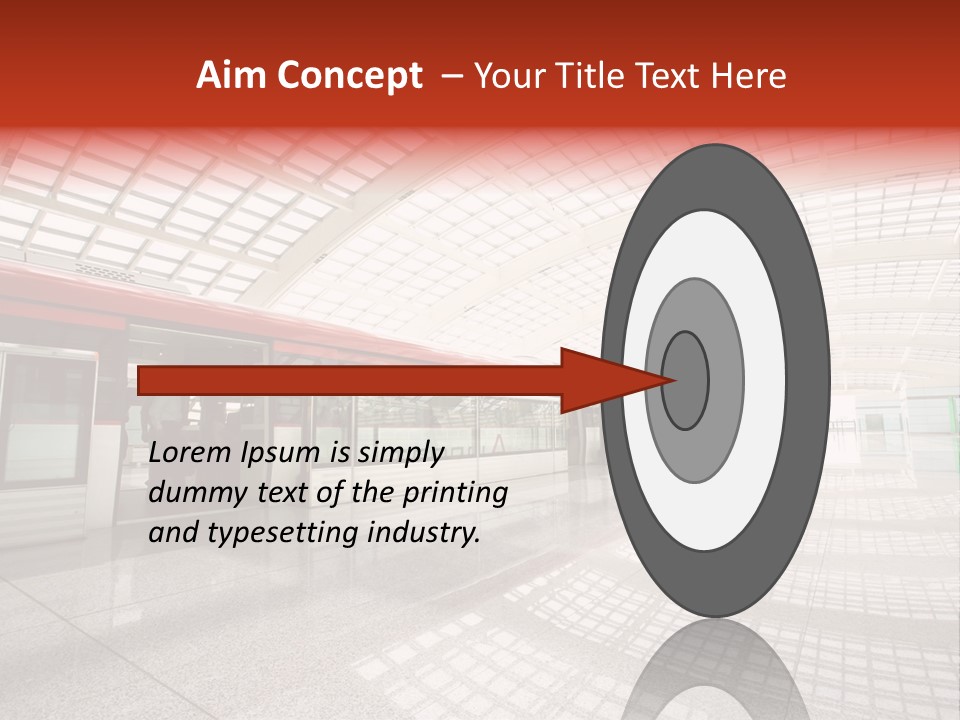 Aim Concept – Your Title Text Here

Lorem Ipsum is simply dummy text of the printing and typesetting industry.